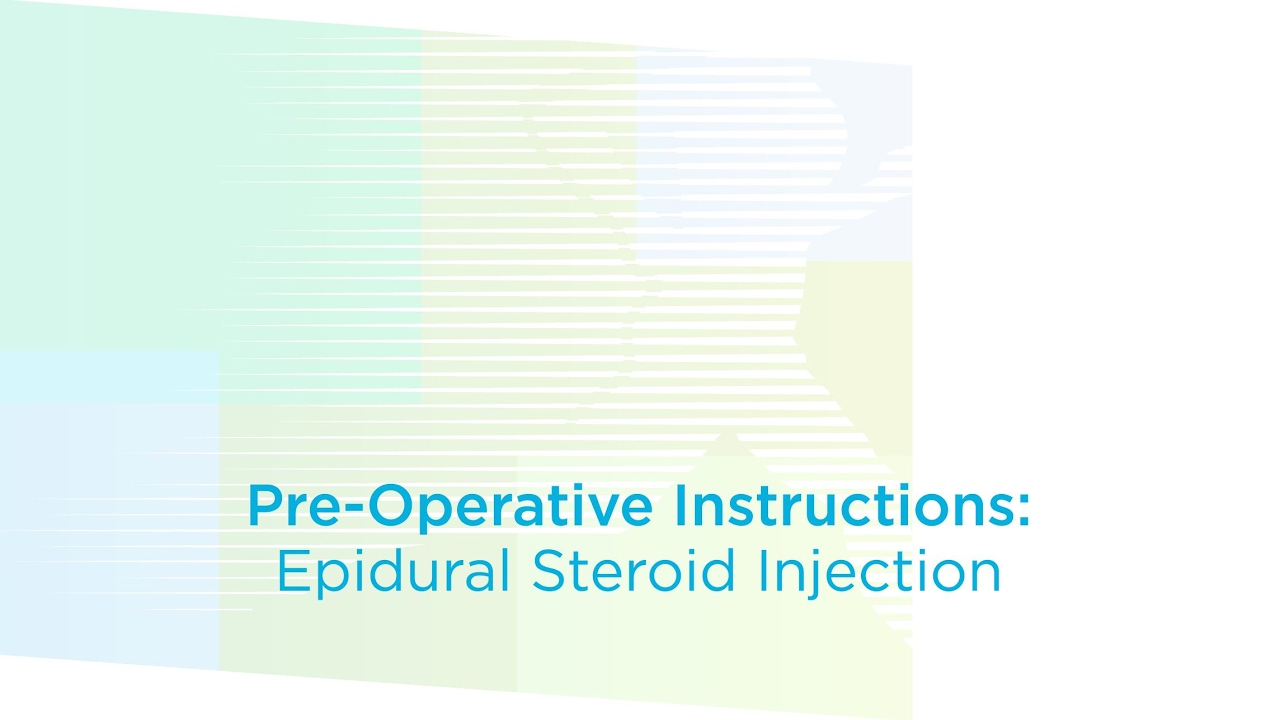 Pre-Operative Instructions:
Epidural Steroid Injection